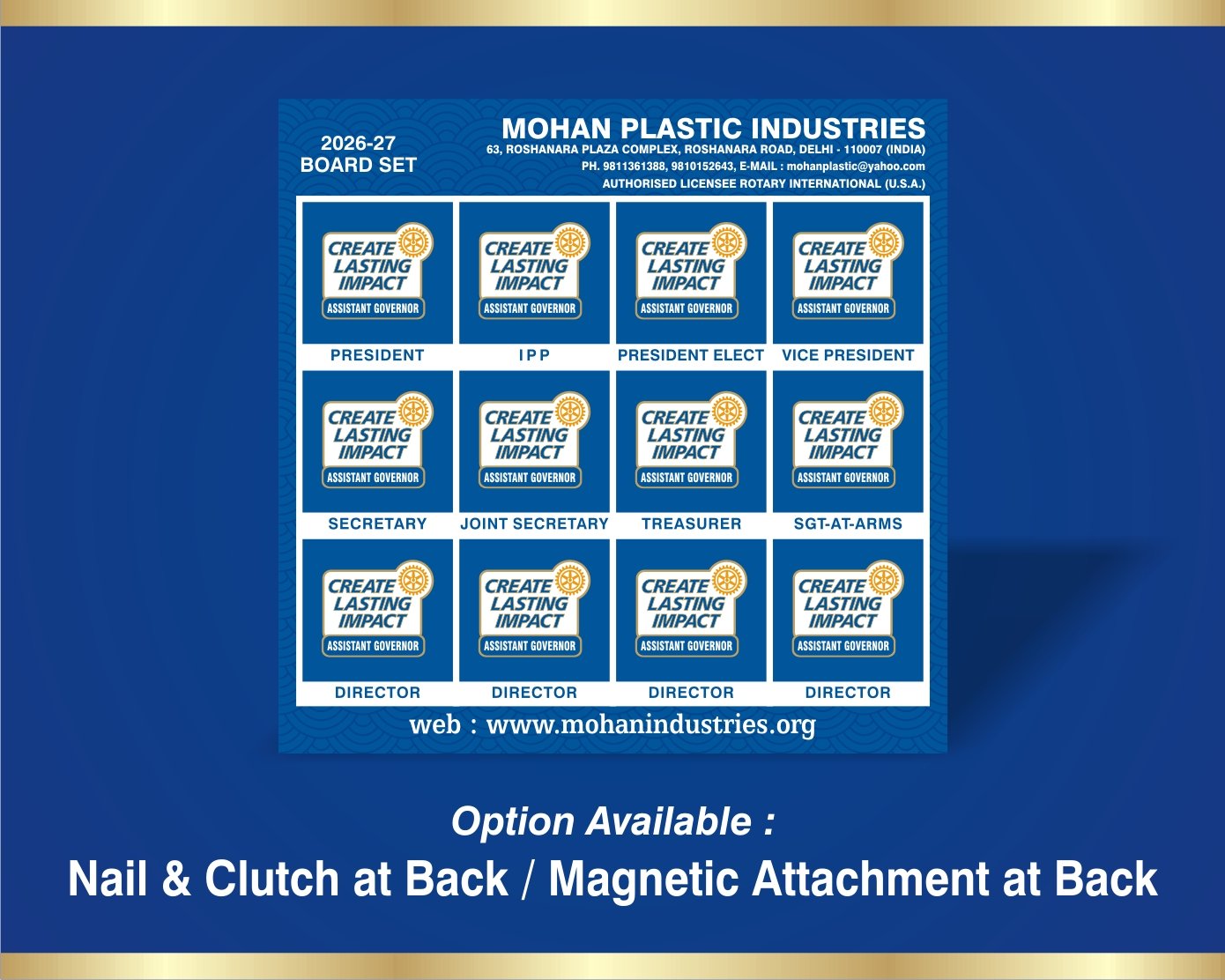 2026-27
BOARD SET

MOHAN PLASTIC INDUSTRIES
63, ROSHANARA PLAZA COMPLEX, ROSHANARA ROAD, DELHI - 110007 (INDIA)
PH. 9811361388, 9810152643, E-MAIL : mohanplastic@yahoo.com
AUTHORISED LICENSEE ROTARY INTERNATIONAL (U.S.A.)

CREATE LASTING IMPACT
ASSISTANT GOVERNOR
PRESIDENT

CREATE LASTING IMPACT
ASSISTANT GOVERNOR
I P P

CREATE LASTING IMPACT
ASSISTANT GOVERNOR
PRESIDENT ELECT

CREATE LASTING IMPACT
ASSISTANT GOVERNOR
VICE PRESIDENT

CREATE LASTING IMPACT
ASSISTANT GOVERNOR
SECRETARY

CREATE LASTING IMPACT
ASSISTANT GOVERNOR
JOINT SECRETARY

CREATE LASTING IMPACT
ASSISTANT GOVERNOR
TREASURER

CREATE LASTING IMPACT
ASSISTANT GOVERNOR
SGT-AT-ARMS

CREATE LASTING IMPACT
ASSISTANT GOVERNOR
DIRECTOR

CREATE LASTING IMPACT
ASSISTANT GOVERNOR
DIRECTOR

CREATE LASTING IMPACT
ASSISTANT GOVERNOR
DIRECTOR

CREATE LASTING IMPACT
ASSISTANT GOVERNOR
DIRECTOR

web : www.mohanindustries.org

Option Available :
Nail & Clutch at Back / Magnetic Attachment at Back